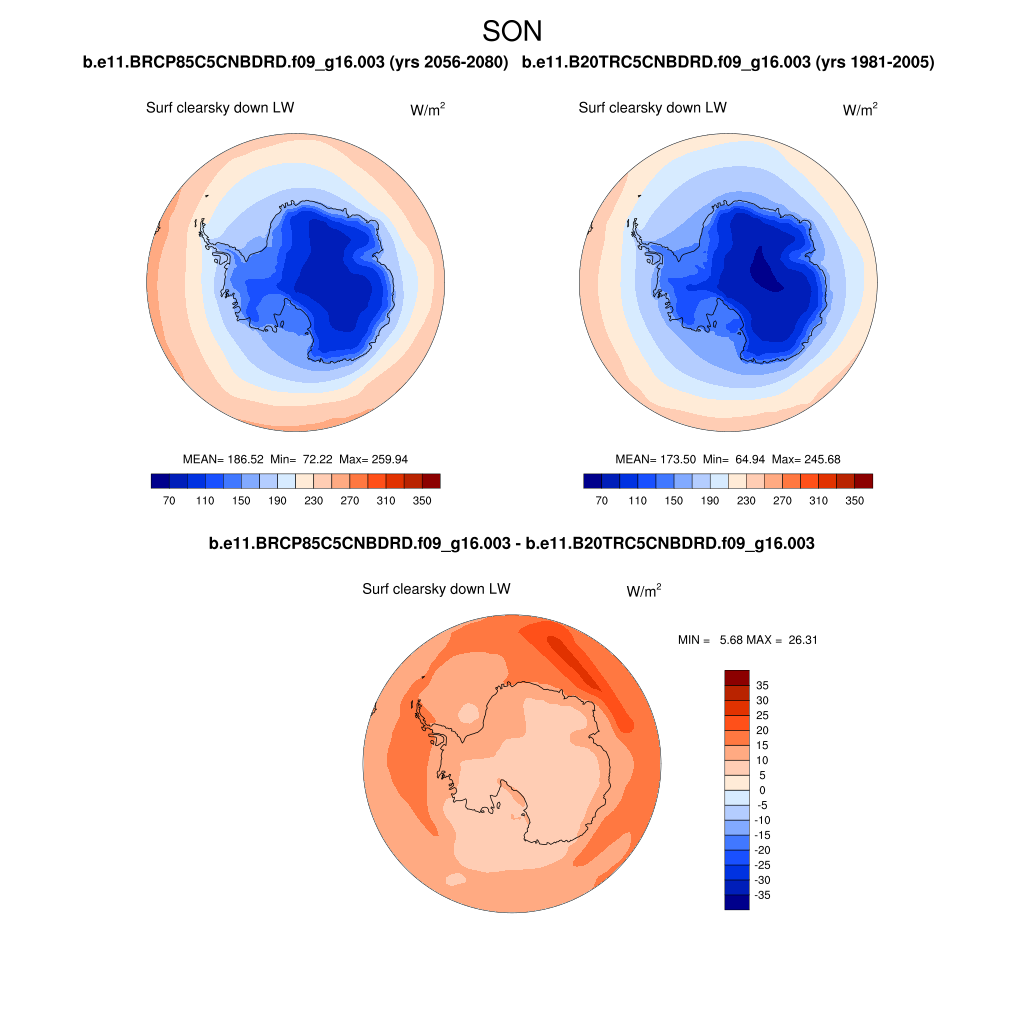 SON

b.e11.BRCP85C5CNBDRD.f09_g16.003 (yrs 2056-2080)

Surf clearsky down LW $W/m^2$

MEAN= 186.52 Min= 72.22 Max= 259.94

70 110 150 190 230 270 310 350

b.e11.B20TRC5CNBDRD.f09_g16.003 (yrs 1981-2005)

Surf clearsky down LW $W/m^2$

MEAN= 173.50 Min= 64.94 Max= 245.68

70 110 150 190 230 270 310 350

b.e11.BRCP85C5CNBDRD.f09_g16.003 - b.e11.B20TRC5CNBDRD.f09_g16.003

Surf clearsky down LW $W/m^2$

MIN = 5.68 MAX = 26.31

35
30
25
20
15
10
5
0
-5
-10
-15
-20
-25
-30
-35